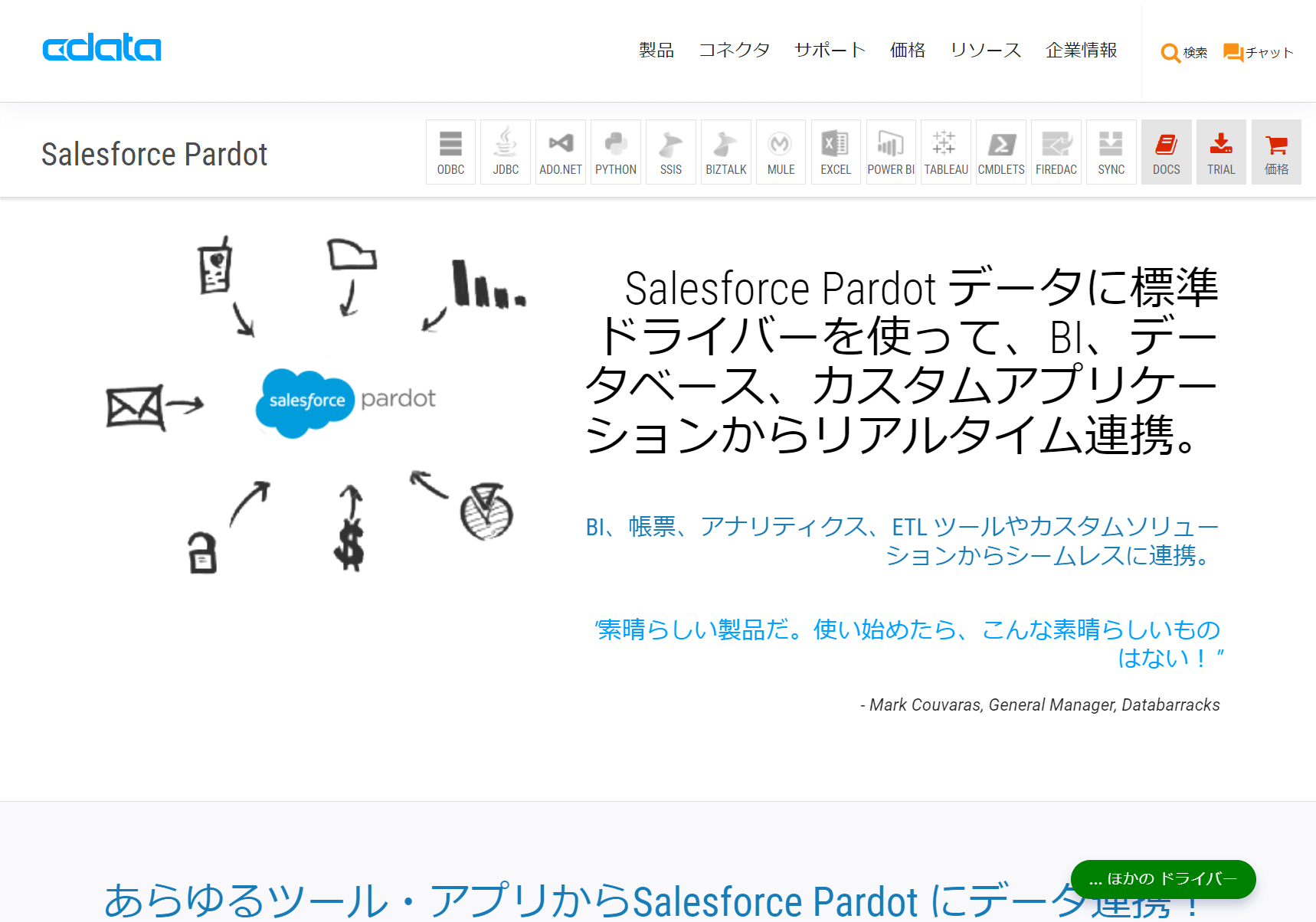 cdata

製品 コネクタ サポート 価格 リソース 企業情報

検索 チャット

Salesforce Pardot

ODBC JDBC ADO.NET PYTHON SSIS BIZTALK MULE EXCEL POWER BI TABLEAU CMDLETS FIREDAC SYNC DOCS TRIAL 価格

salesforce pardot

Salesforce Pardot データに標準ドライバーを使って、BI、データベース、カスタムアプリケーションからリアルタイム連携。

BI、帳票、アナリティクス、ETL ツールやカスタムソリューションからシームレスに連携。

"素晴らしい製品だ。使い始めたら、こんな素晴らしいものはない！"

- Mark Couvaras, General Manager, Databarracks

あらゆるツール・アプリからSalesforce Pardot にデータ連携！

... ほかの ドライバー